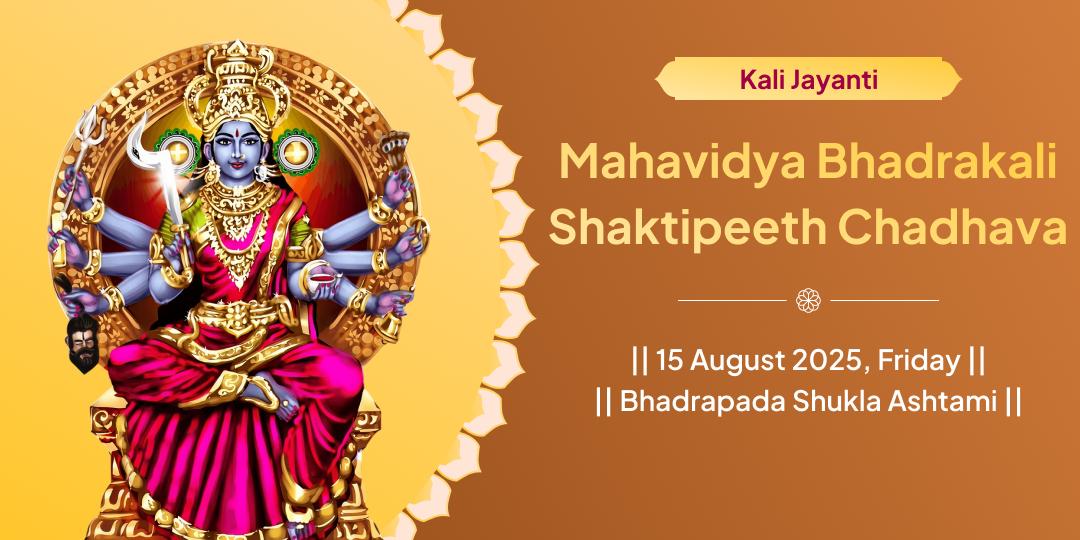 Kali Jayanti

Mahavidya Bhadrakali Shaktipeeth Chadhava

|| 15 August 2025, Friday ||
|| Bhadrapada Shukla Ashtami ||